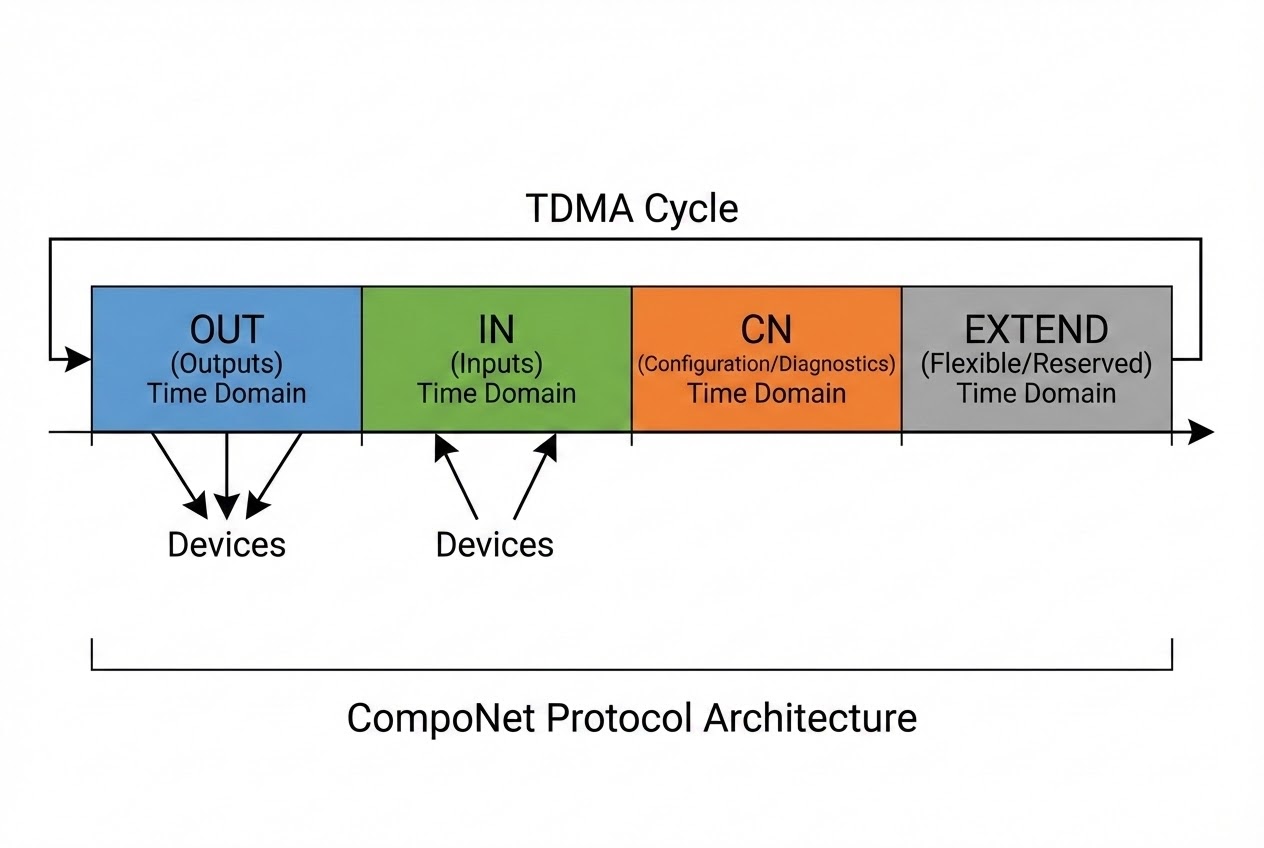 TDMA Cycle

OUT
(Outputs)
Time Domain

IN
(Inputs)
Time Domain

CN
(Configuration/Diagnostics)
Time Domain

EXTEND
(Flexible/Reserved)
Time Domain

Devices

Devices

CompoNet Protocol Architecture